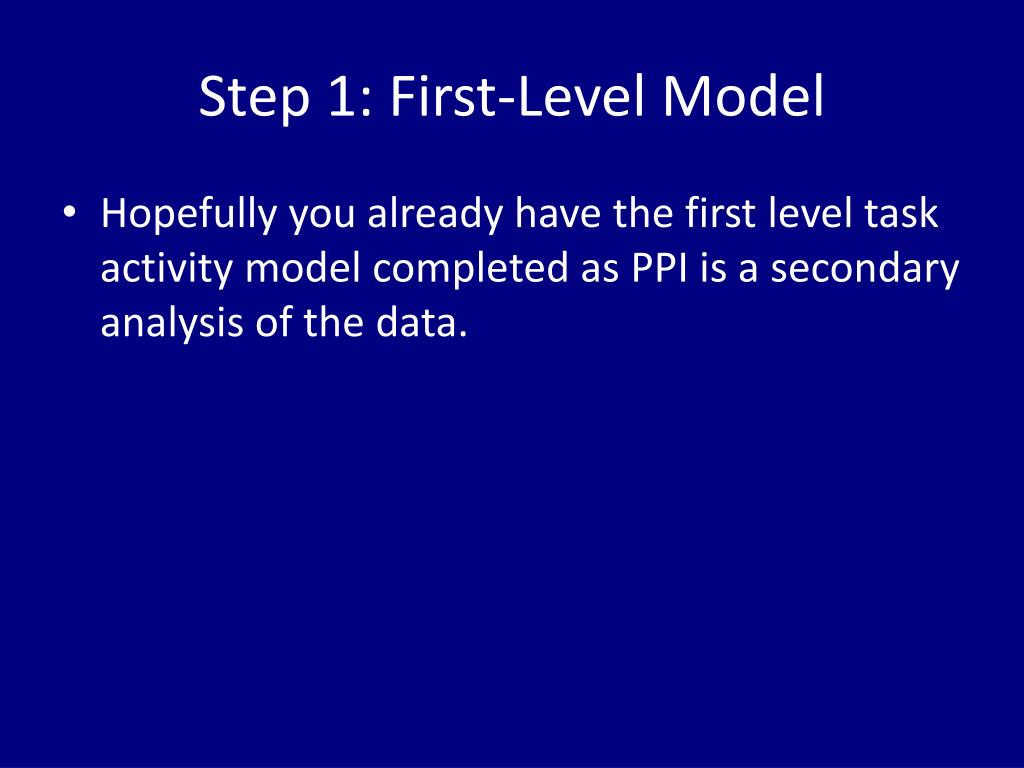 Step 1: First-Level Model

• Hopefully you already have the first level task activity model completed as PPI is a secondary analysis of the data.